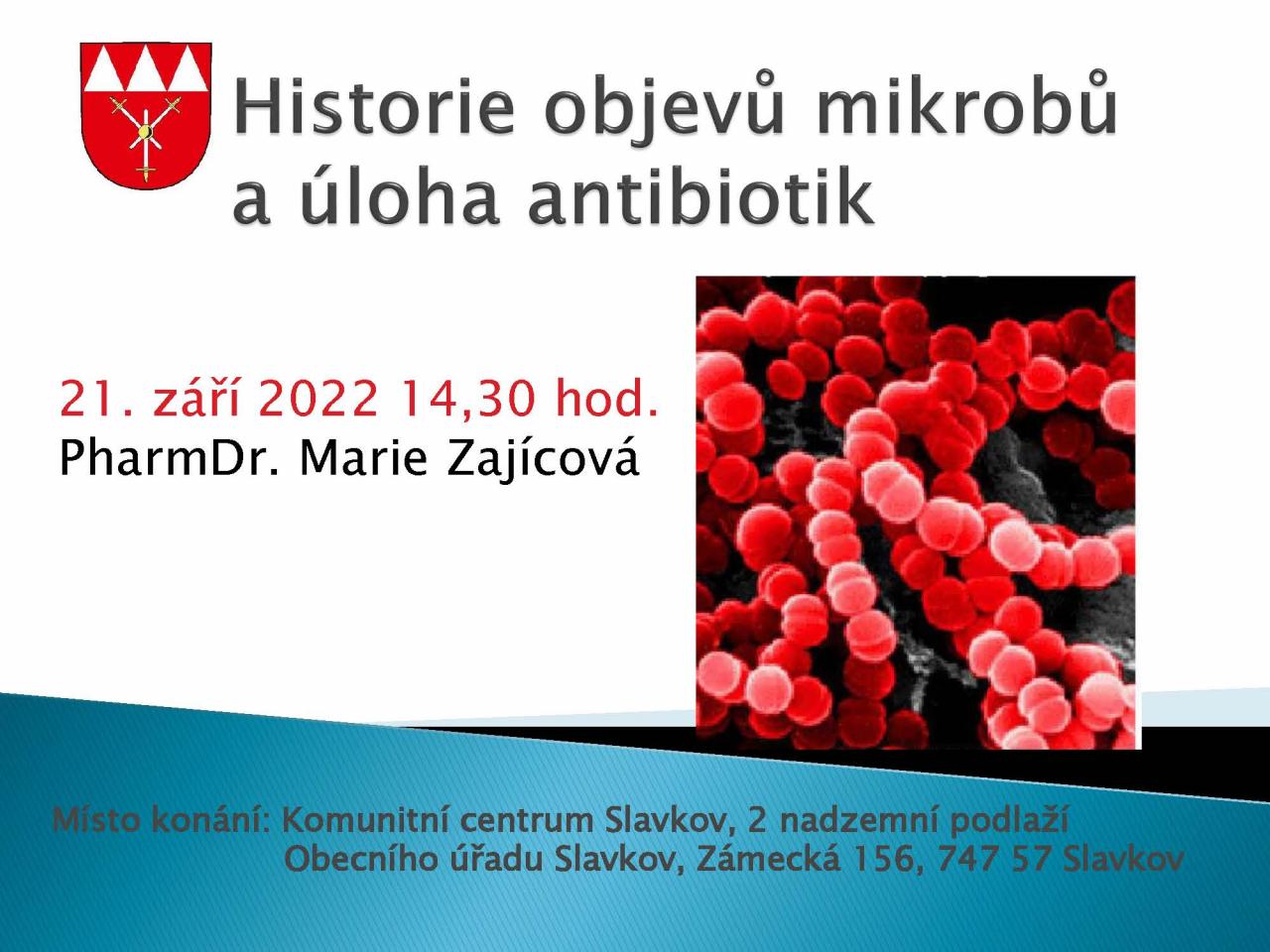 Historie objevů mikrobů a úloha antibiotik

21. září 2022 14,30 hod.
PharmDr. Marie Zajícová

Místo konání: Komunitní centrum Slavkov, 2 nadzemní podlaží
Obecního úřadu Slavkov, Zámecká 156, 747 57 Slavkov